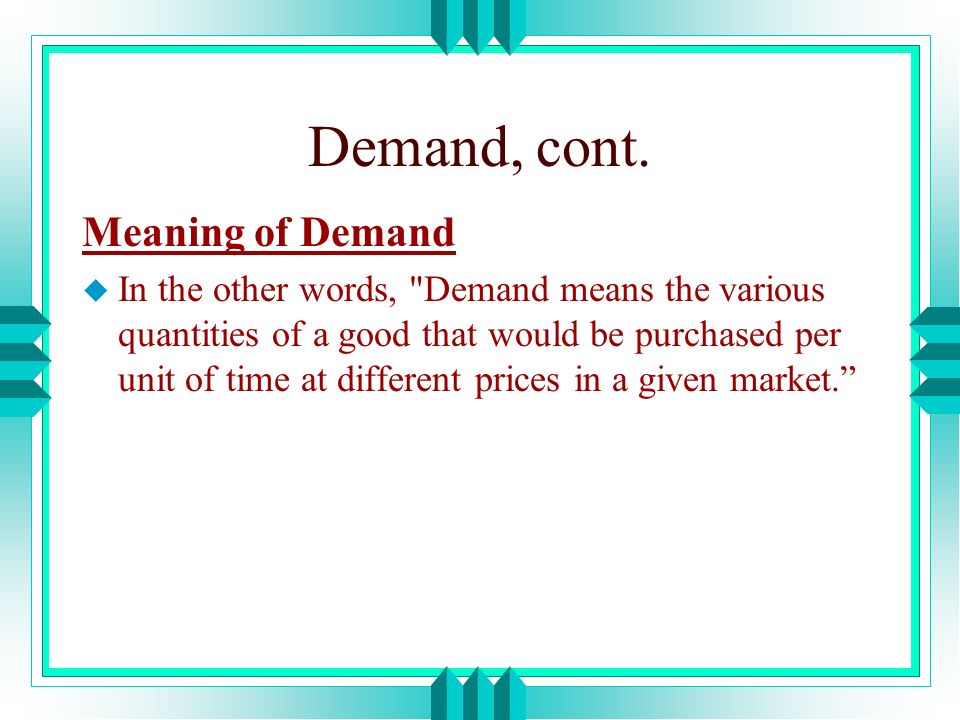 Demand, cont.

Meaning of Demand

In the other words, "Demand means the various quantities of a good that would be purchased per unit of time at different prices in a given market.”